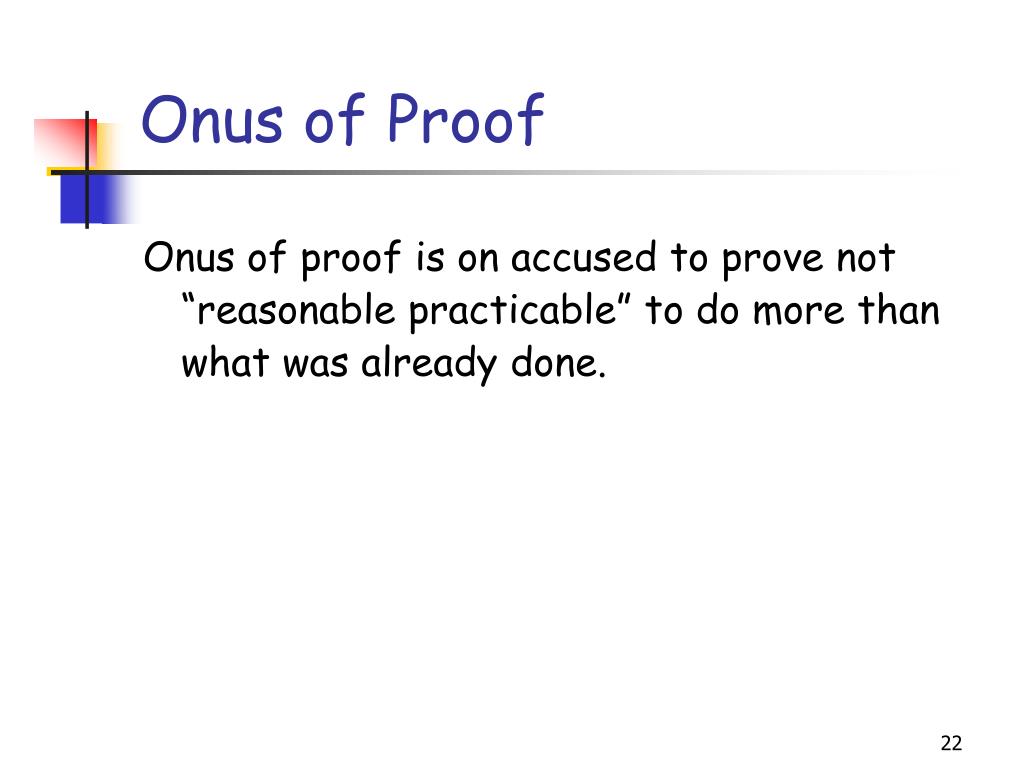 Onus of Proof

Onus of proof is on accused to prove not “reasonable practicable” to do more than what was already done.

22